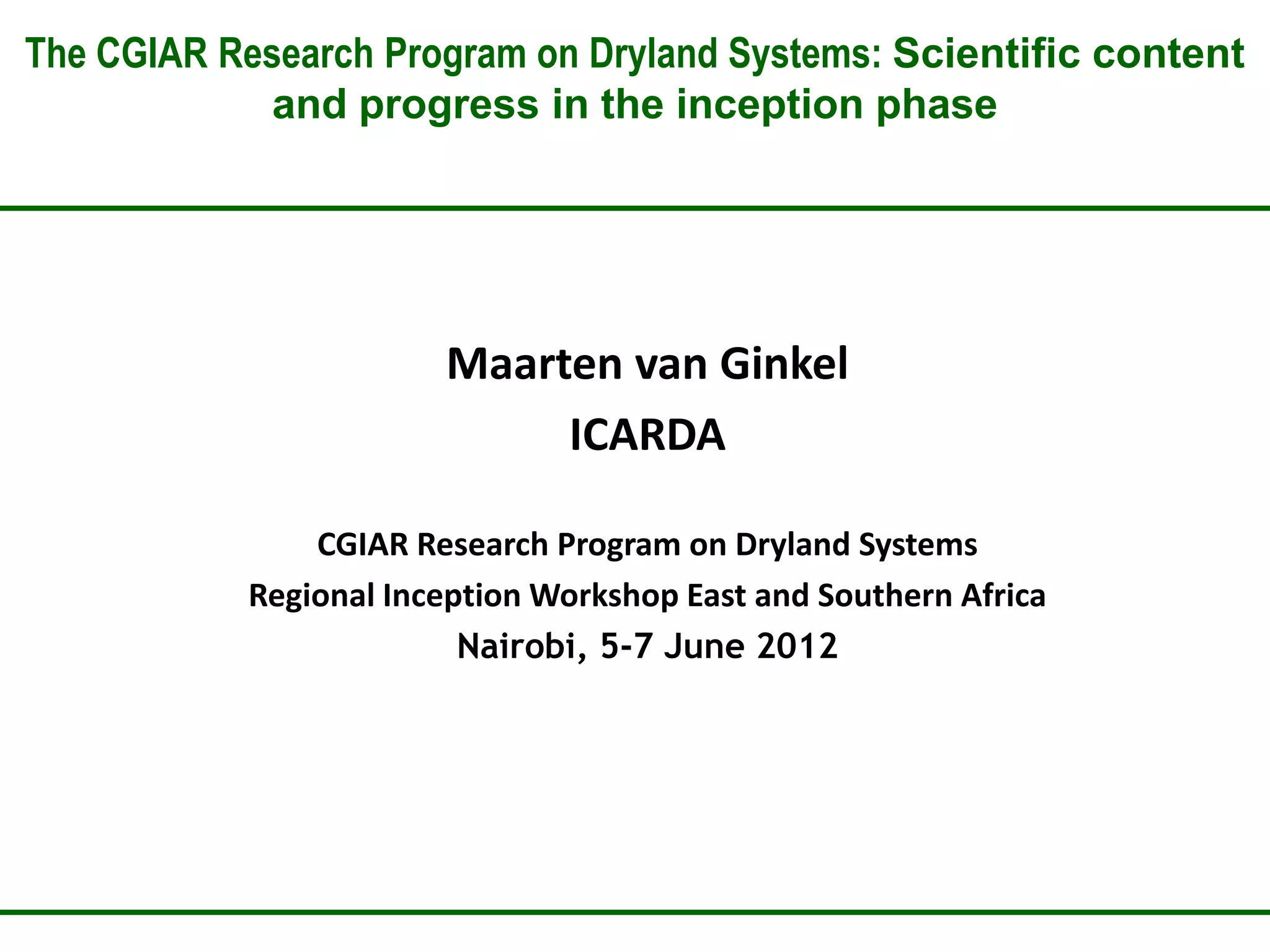 The CGIAR Research Program on Dryland Systems: Scientific content and progress in the inception phase

Maarten van Ginkel

ICARDA

CGIAR Research Program on Dryland Systems

Regional Inception Workshop East and Southern Africa

Nairobi, 5-7 June 2012